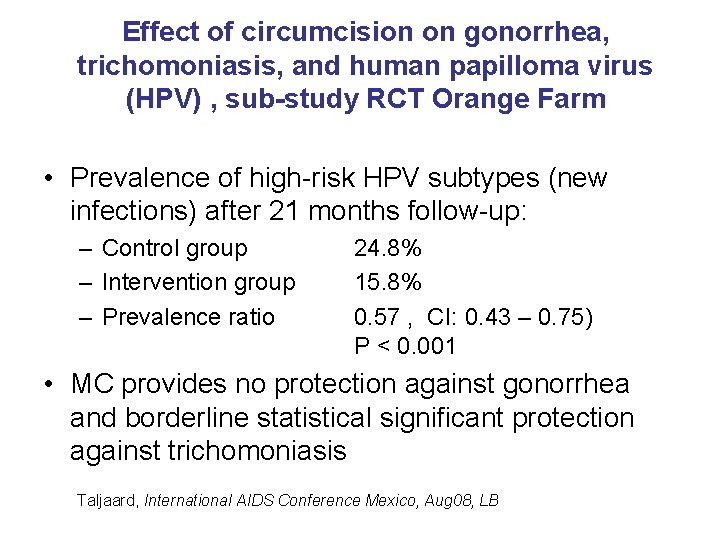 Effect of circumcision on gonorrhea, trichomoniasis, and human papilloma virus (HPV) , sub-study RCT Orange Farm

• Prevalence of high-risk HPV subtypes (new infections) after 21 months follow-up:
– Control group 24.8%
– Intervention group 15.8%
– Prevalence ratio 0.57 , CI: 0.43 – 0.75) P < 0.001

• MC provides no protection against gonorrhea and borderline statistical significant protection against trichomoniasis

Taljaard, International AIDS Conference Mexico, Aug08, LB